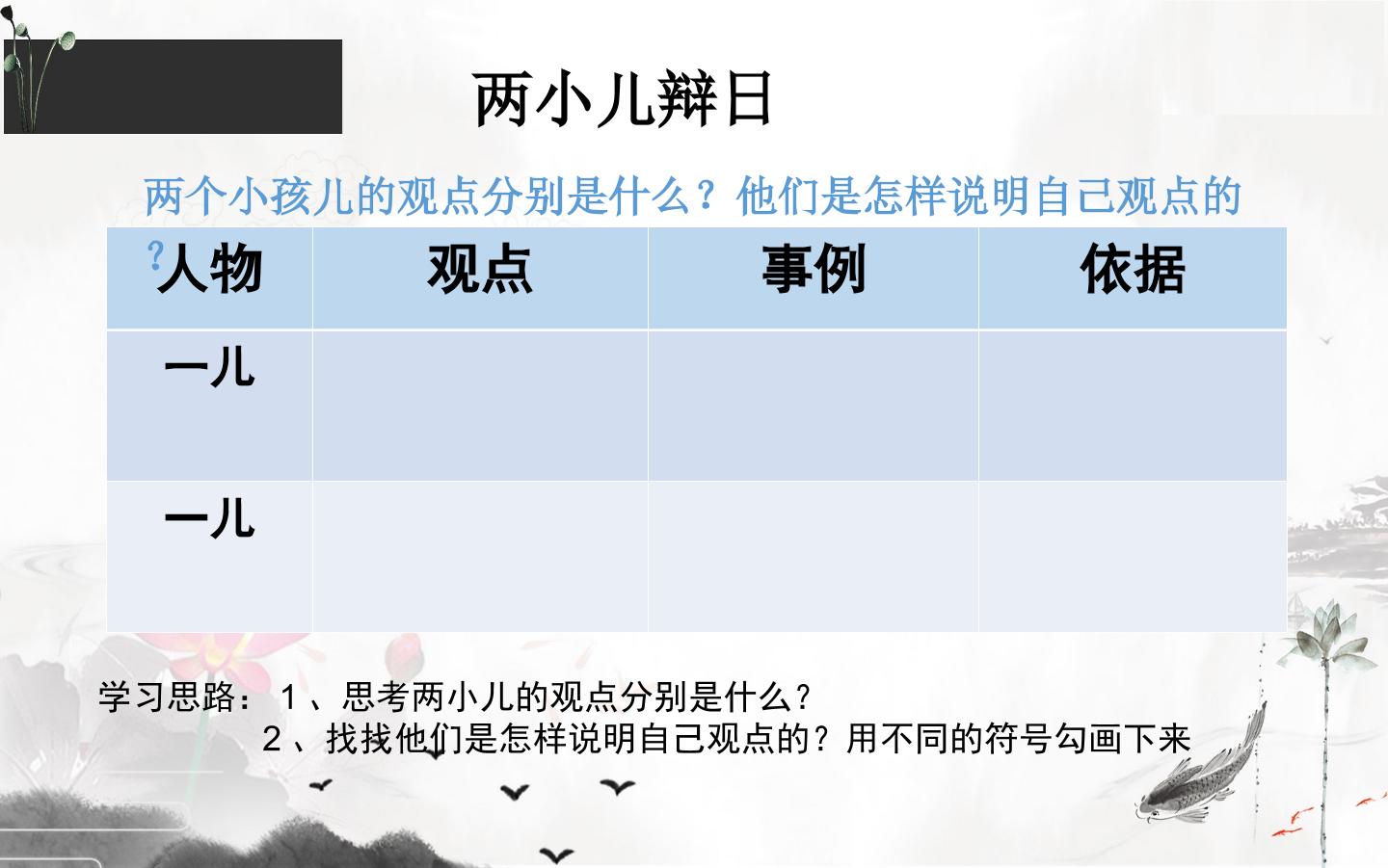 两小儿辩日

两个小孩儿的观点分别是什么？他们是怎样说明自己观点的？

| 人物 | 观点 | 事例 | 依据 |
|---|---|---|---|
| 一儿 | | | |
| 一儿 | | | |

学习思路：１、思考两小儿的观点分别是什么？
２、找找他们是怎样说明自己观点的？用不同的符号勾画下来